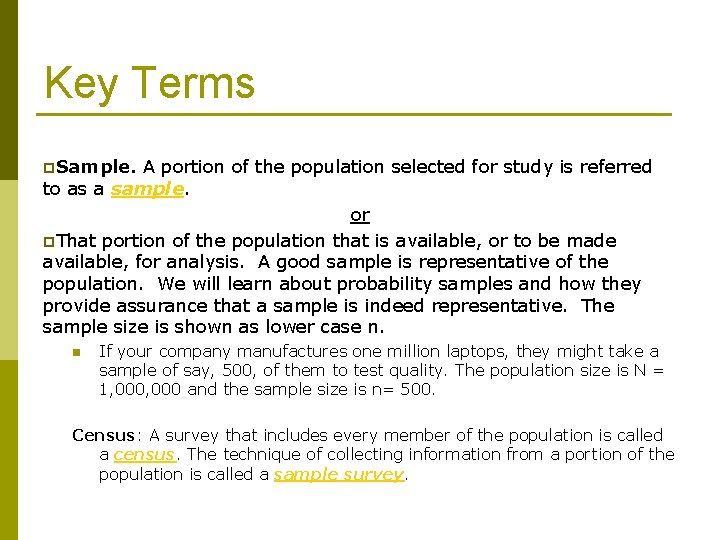 Key Terms

Sample. A portion of the population selected for study is referred to as a sample.

or

That portion of the population that is available, or to be made available, for analysis. A good sample is representative of the population. We will learn about probability samples and how they provide assurance that a sample is indeed representative. The sample size is shown as lower case n.

If your company manufactures one million laptops, they might take a sample of say, 500, of them to test quality. The population size is N = 1,000,000 and the sample size is n= 500.

Census: A survey that includes every member of the population is called a census. The technique of collecting information from a portion of the population is called a sample survey.